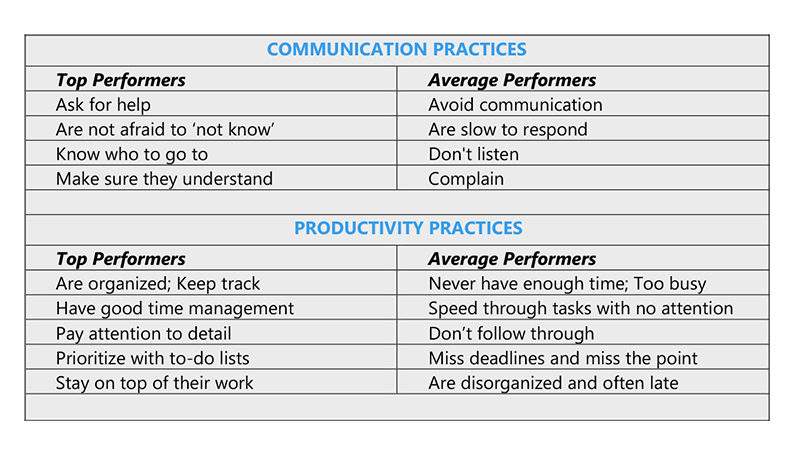 COMMUNICATION PRACTICES

| Top Performers | Average Performers |
|---|---|
| Ask for help | Avoid communication |
| Are not afraid to ‘not know’ | Are slow to respond |
| Know who to go to | Don't listen |
| Make sure they understand | Complain |

PRODUCTIVITY PRACTICES

| Top Performers | Average Performers |
|---|---|
| Are organized; Keep track | Never have enough time; Too busy |
| Have good time management | Speed through tasks with no attention |
| Pay attention to detail | Don’t follow through |
| Prioritize with to-do lists | Miss deadlines and miss the point |
| Stay on top of their work | Are disorganized and often late |